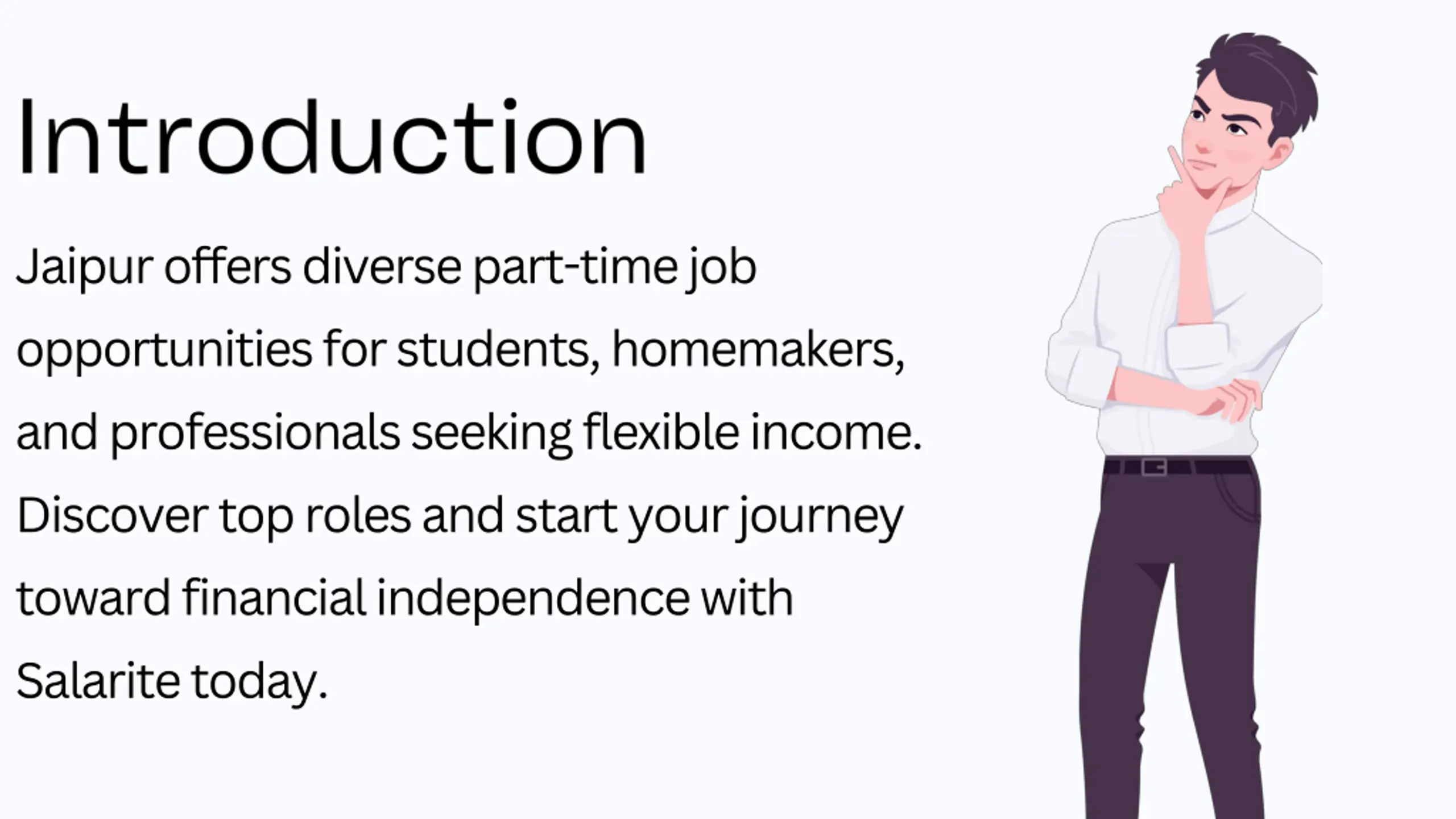 Introduction

Jaipur offers diverse part-time job opportunities for students, homemakers, and professionals seeking flexible income. Discover top roles and start your journey toward financial independence with Salarite today.